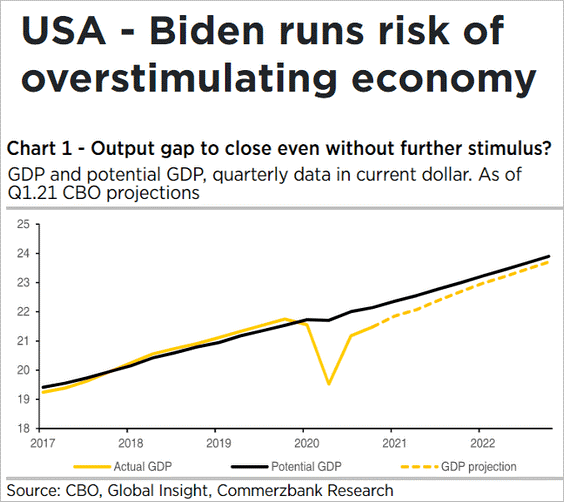 USA - Biden runs risk of overstimulating economy

Chart 1 - Output gap to close even without further stimulus?

GDP and potential GDP, quarterly data in current dollar. As of Q1.21 CBO projections

25
24
23
22
21
20
19
18

2017 2018 2019 2020 2021 2022

Actual GDP
Potential GDP
GDP projection

Source: CBO, Global Insight, Commerzbank Research